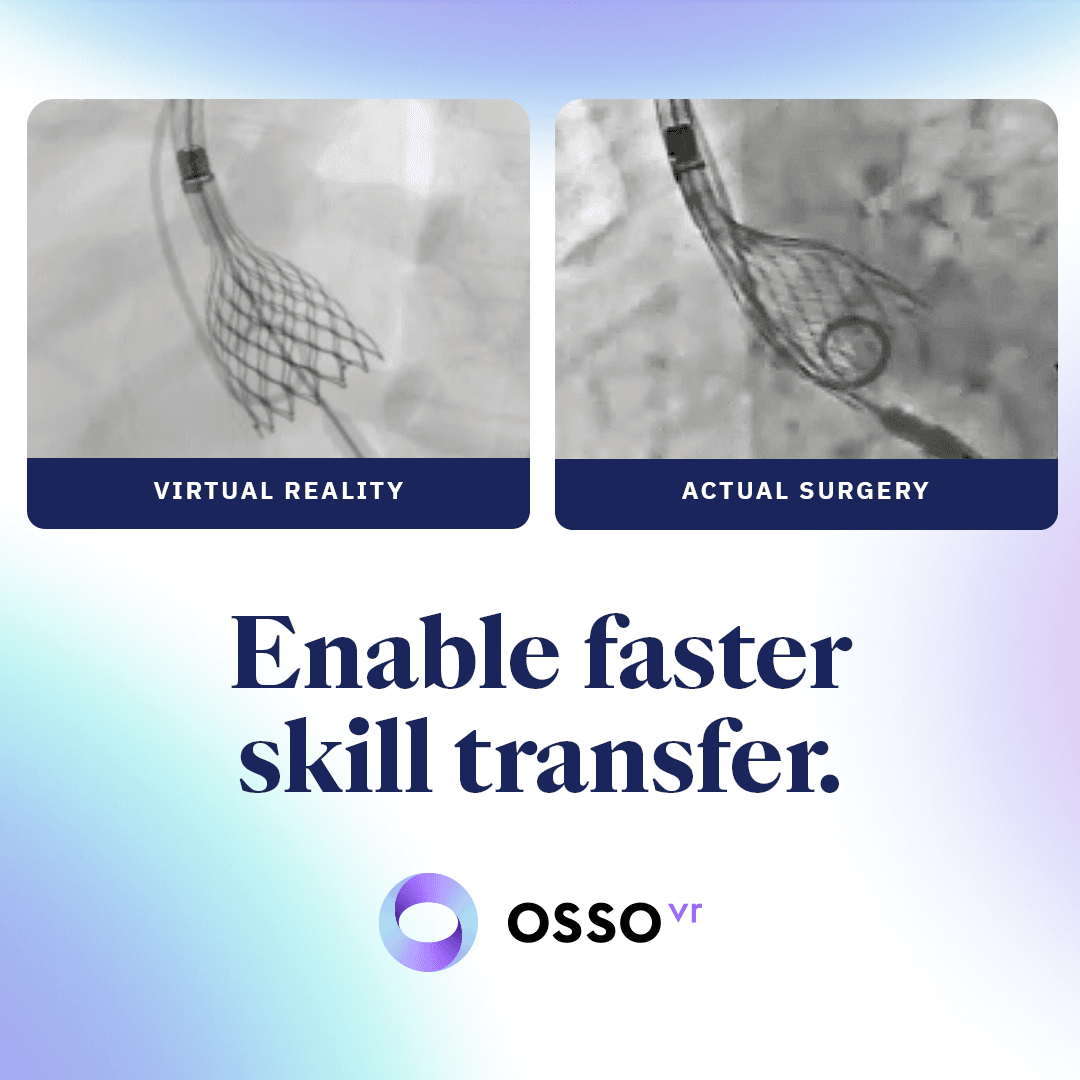 VIRTUAL REALITY

ACTUAL SURGERY

Enable faster skill transfer.

OSSO vr